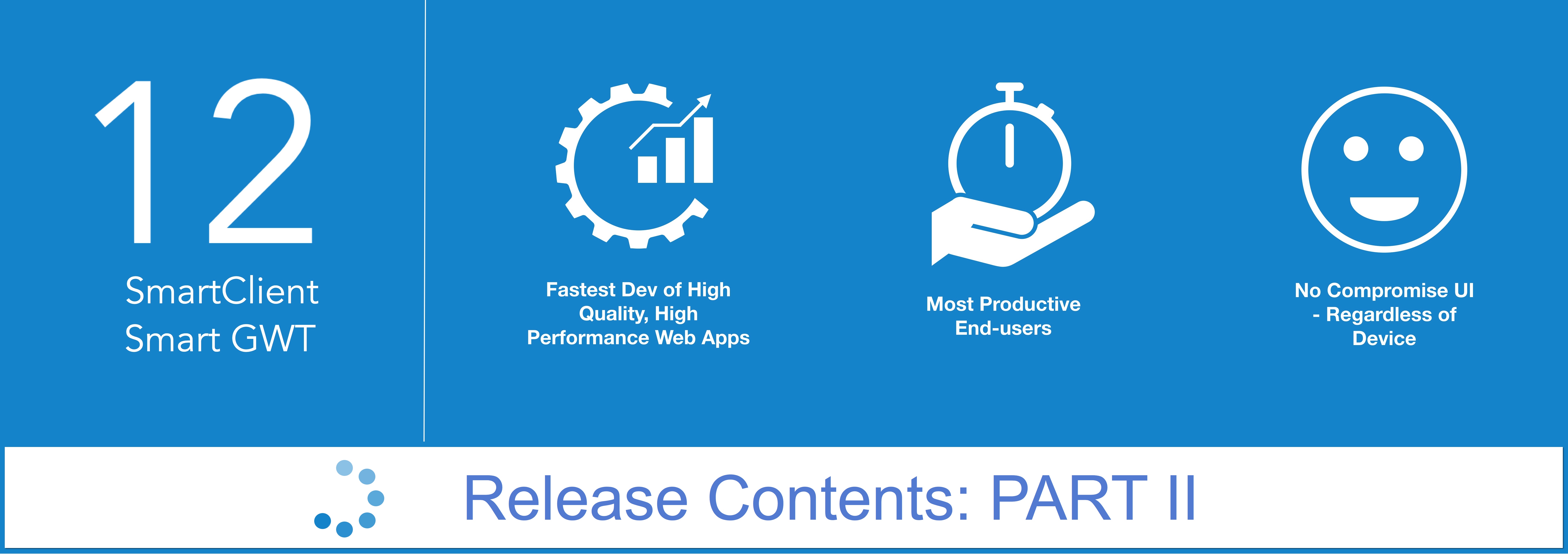 12

SmartClient
Smart GWT

Fastest Dev of High Quality, High Performance Web Apps

Most Productive End-users

No Compromise UI - Regardless of Device

Release Contents: PART II